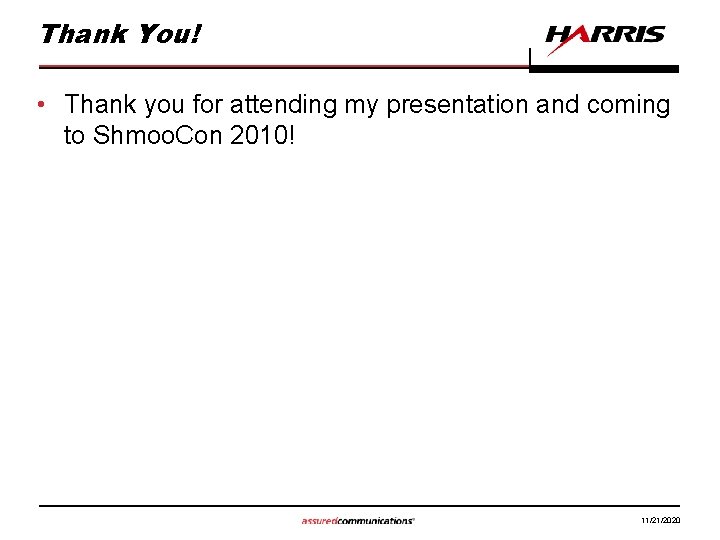 Thank You!

HARRIS

• Thank you for attending my presentation and coming to ShmooCon 2010!

assuredcommunications®

11/21/2020